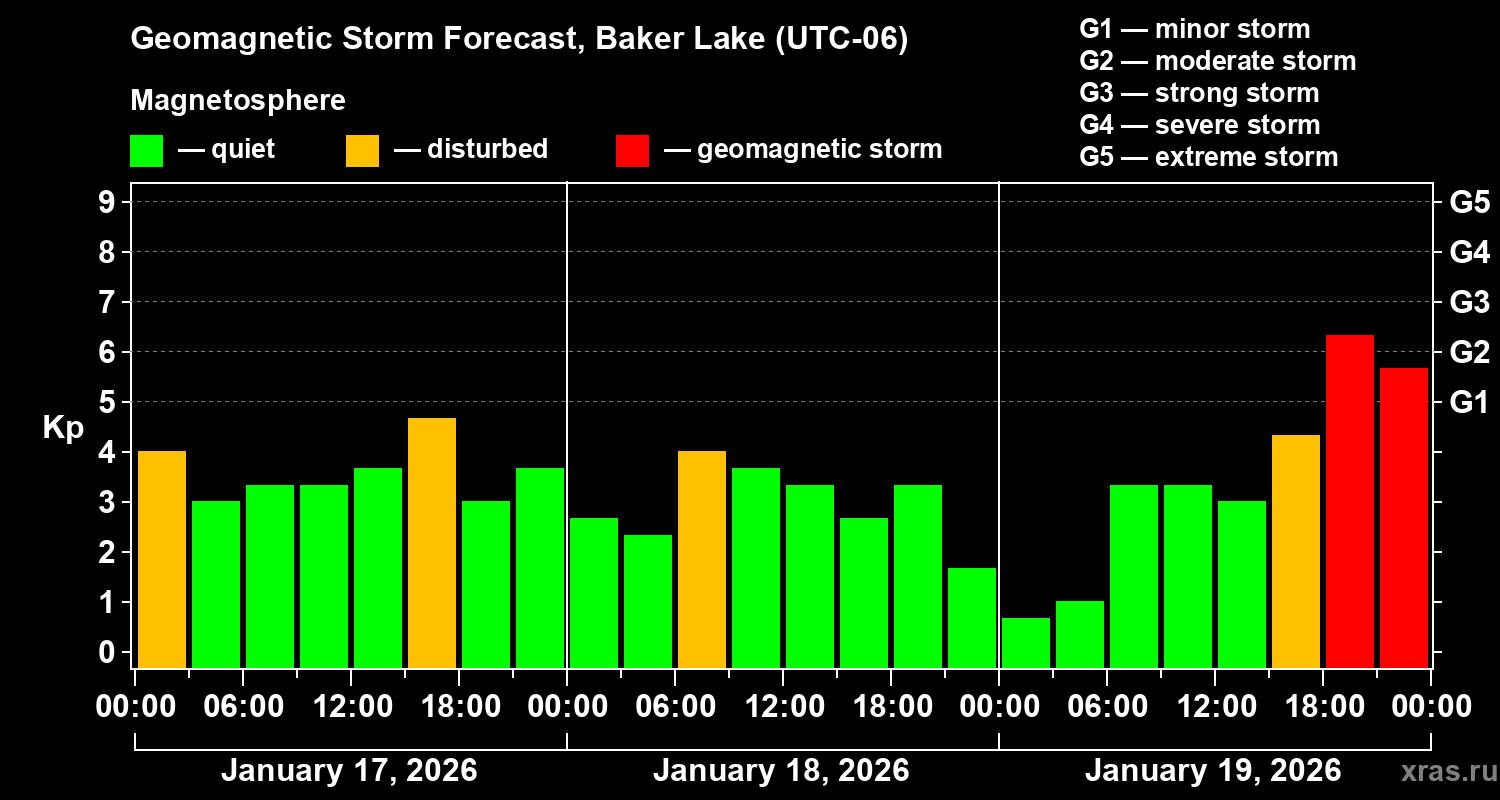 Geomagnetic Storm Forecast, Baker Lake (UTC-06)

Magnetosphere

— quiet — disturbed — geomagnetic storm

G1 — minor storm
G2 — moderate storm
G3 — strong storm
G4 — severe storm
G5 — extreme storm

Kp

9
8
7
6
5
4
3
2
1
0

G5
G4
G3
G2
G1

00:00 06:00 12:00 18:00 00:00 06:00 12:00 18:00 00:00 06:00 12:00 18:00 00:00

January 17, 2026 January 18, 2026 January 19, 2026

xras.ru